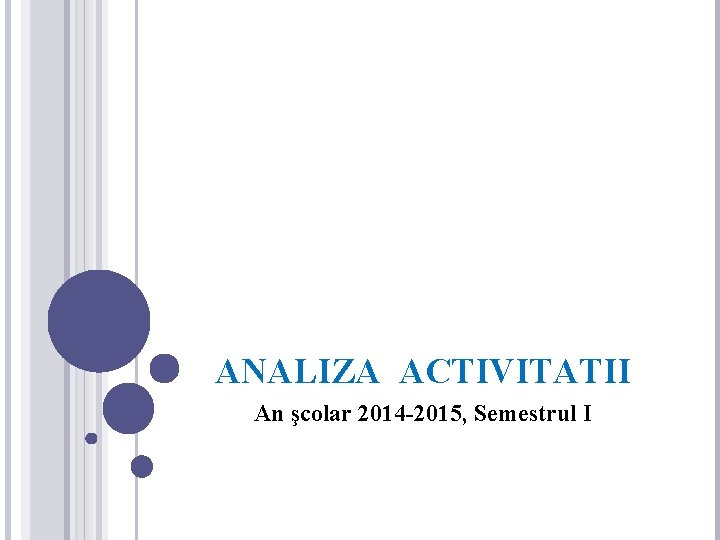 ANALIZA ACTIVITATII

An şcolar 2014-2015, Semestrul I